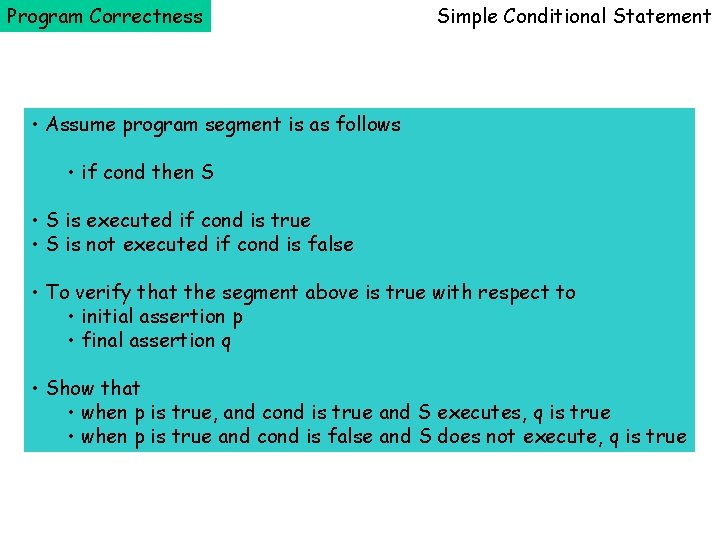 Program Correctness

Simple Conditional Statement

• Assume program segment is as follows

• if cond then S

• S is executed if cond is true
• S is not executed if cond is false

• To verify that the segment above is true with respect to
• initial assertion p
• final assertion q

• Show that
• when p is true, and cond is true and S executes, q is true
• when p is true and cond is false and S does not execute, q is true